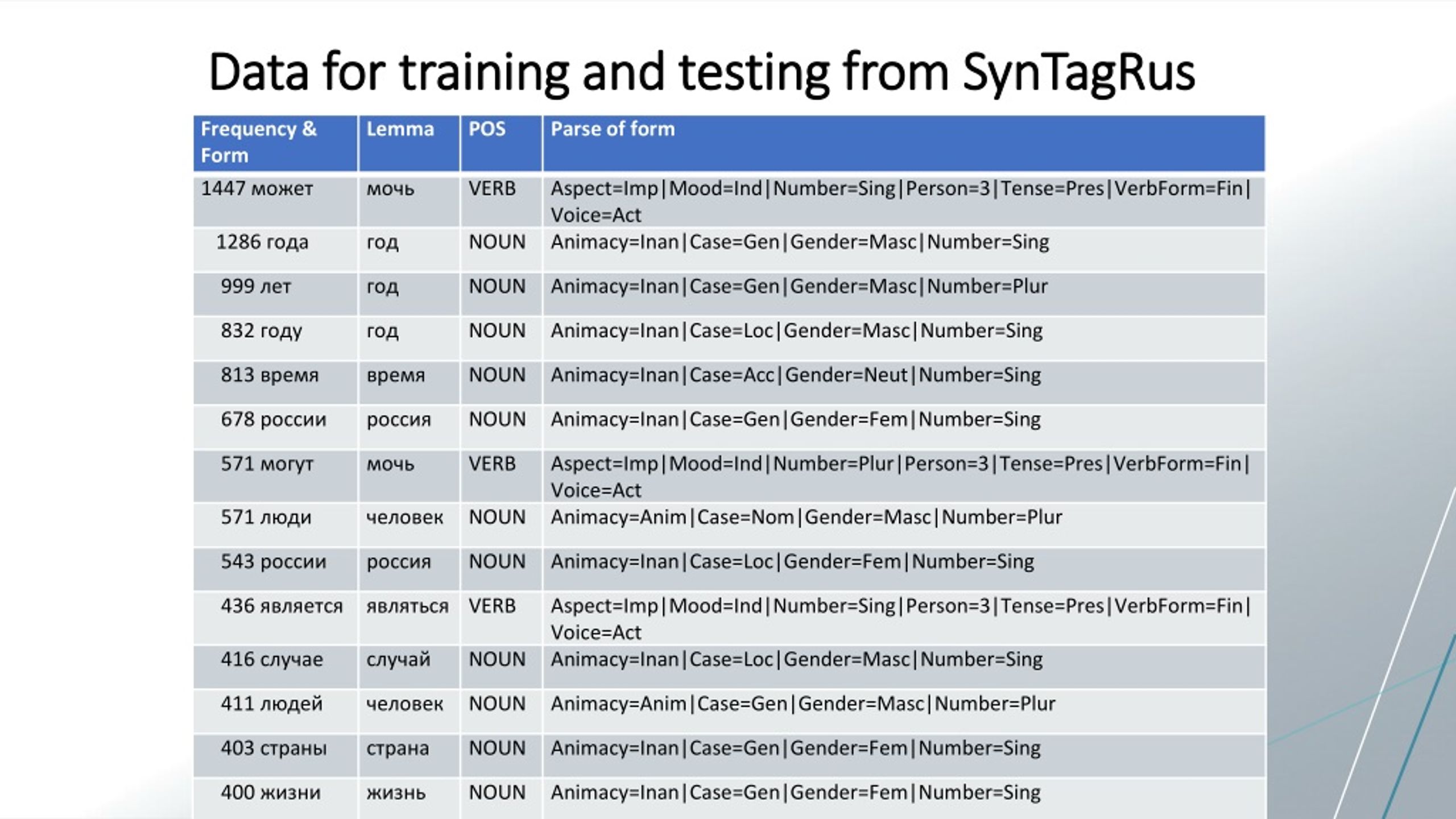 Data for training and testing from SynTagRus

| Frequency & Form | Lemma | POS | Parse of form |
|---|---|---|---|
| 1447 может | мочь | VERB | Aspect=Imp\|Mood=Ind\|Number=Sing\|Person=3\|Tense=Pres\|VerbForm=Fin\|Voice=Act |
| 1286 года | год | NOUN | Animacy=Inan\|Case=Gen\|Gender=Masc\|Number=Sing |
| 999 лет | год | NOUN | Animacy=Inan\|Case=Gen\|Gender=Masc\|Number=Plur |
| 832 году | год | NOUN | Animacy=Inan\|Case=Loc\|Gender=Masc\|Number=Sing |
| 813 время | время | NOUN | Animacy=Inan\|Case=Acc\|Gender=Neut\|Number=Sing |
| 678 россии | россия | NOUN | Animacy=Inan\|Case=Gen\|Gender=Fem\|Number=Sing |
| 571 могут | мочь | VERB | Aspect=Imp\|Mood=Ind\|Number=Plur\|Person=3\|Tense=Pres\|VerbForm=Fin\|Voice=Act |
| 571 люди | человек | NOUN | Animacy=Anim\|Case=Nom\|Gender=Masc\|Number=Plur |
| 543 россии | россия | NOUN | Animacy=Inan\|Case=Loc\|Gender=Fem\|Number=Sing |
| 436 является | являться | VERB | Aspect=Imp\|Mood=Ind\|Number=Sing\|Person=3\|Tense=Pres\|VerbForm=Fin\|Voice=Act |
| 416 случае | случай | NOUN | Animacy=Inan\|Case=Loc\|Gender=Masc\|Number=Sing |
| 411 людей | человек | NOUN | Animacy=Anim\|Case=Gen\|Gender=Masc\|Number=Plur |
| 403 страны | страна | NOUN | Animacy=Inan\|Case=Gen\|Gender=Fem\|Number=Sing |
| 400 жизни | жизнь | NOUN | Animacy=Inan\|Case=Gen\|Gender=Fem\|Number=Sing |